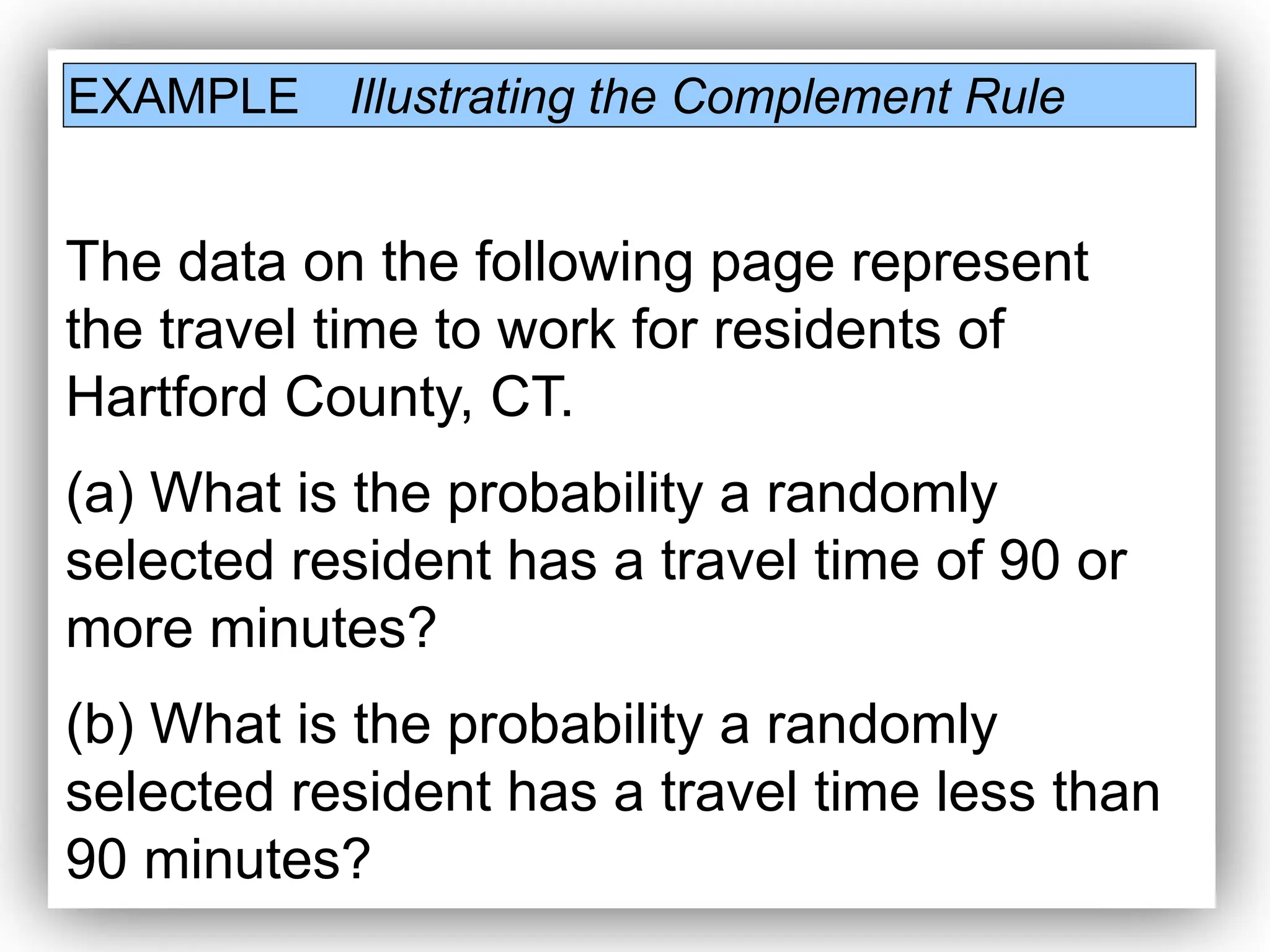 EXAMPLE Illustrating the Complement Rule

The data on the following page represent the travel time to work for residents of Hartford County, CT.

(a) What is the probability a randomly selected resident has a travel time of 90 or more minutes?

(b) What is the probability a randomly selected resident has a travel time less than 90 minutes?